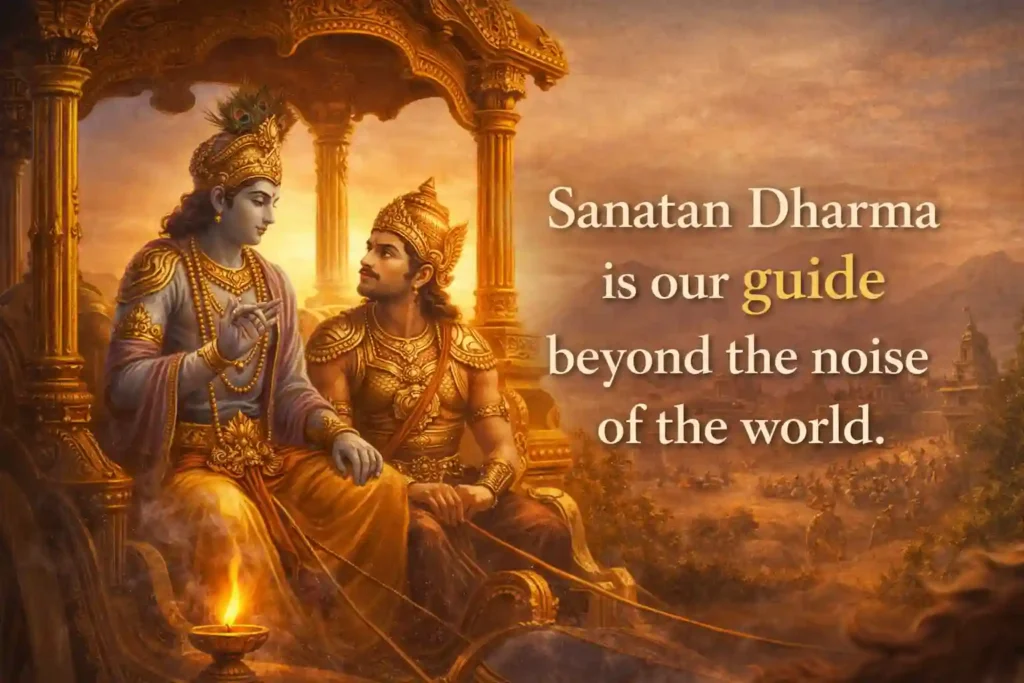 Sanatan Dharma is our guide beyond the noise of the world.